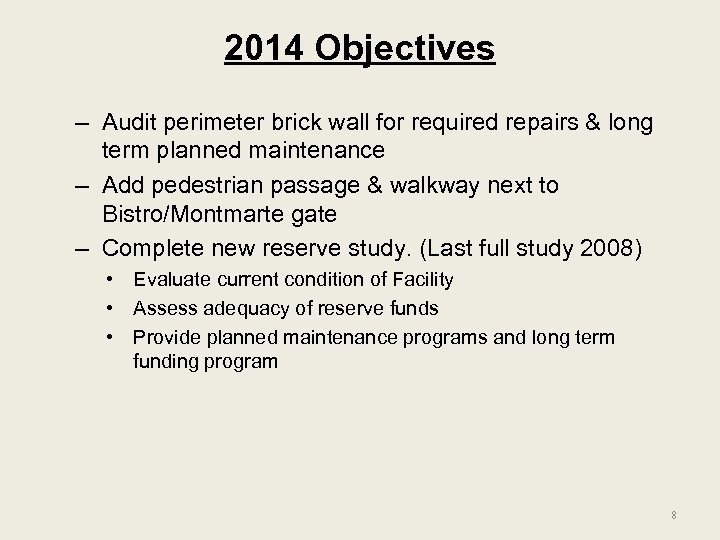 2014 Objectives

– Audit perimeter brick wall for required repairs & long term planned maintenance

– Add pedestrian passage & walkway next to Bistro/Montmarte gate

– Complete new reserve study. (Last full study 2008)

• Evaluate current condition of Facility

• Assess adequacy of reserve funds

• Provide planned maintenance programs and long term funding program

8